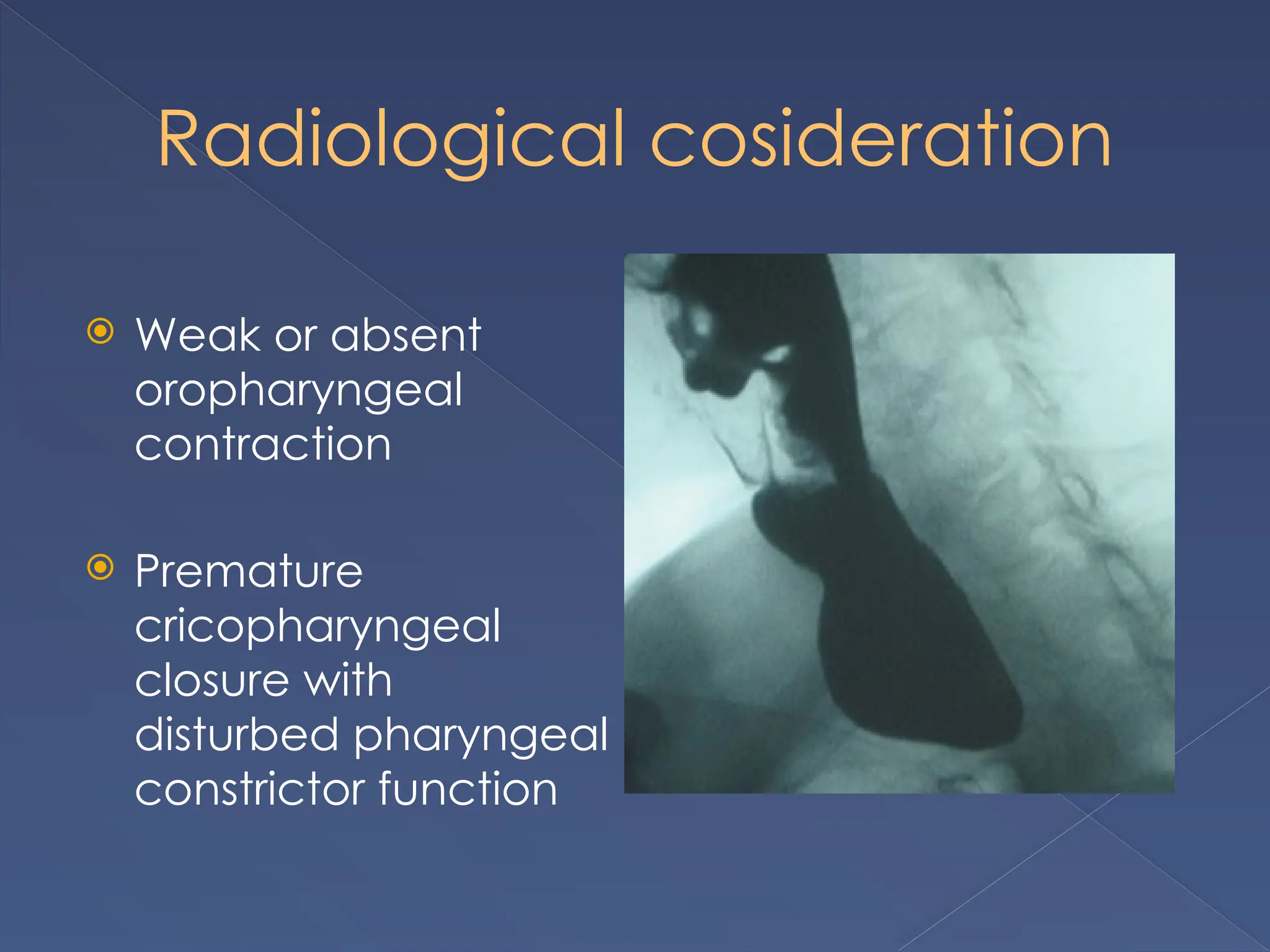 Radiological cosideration

Weak or absent oropharyngeal contraction

Premature cricopharyngeal closure with disturbed pharyngeal constrictor function